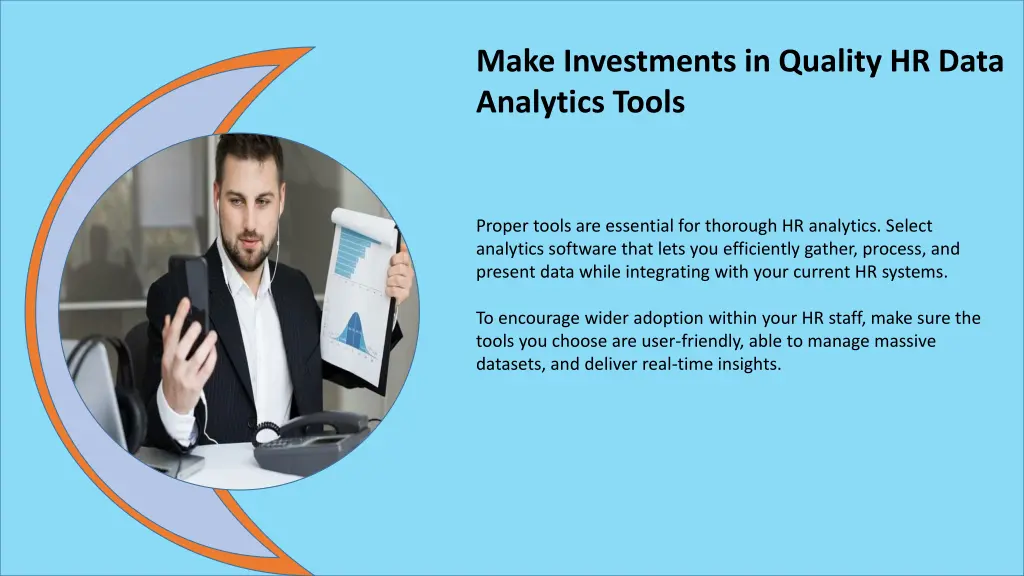 Make Investments in Quality HR Data Analytics Tools

Proper tools are essential for thorough HR analytics. Select analytics software that lets you efficiently gather, process, and present data while integrating with your current HR systems.

To encourage wider adoption within your HR staff, make sure the tools you choose are user-friendly, able to manage massive datasets, and deliver real-time insights.